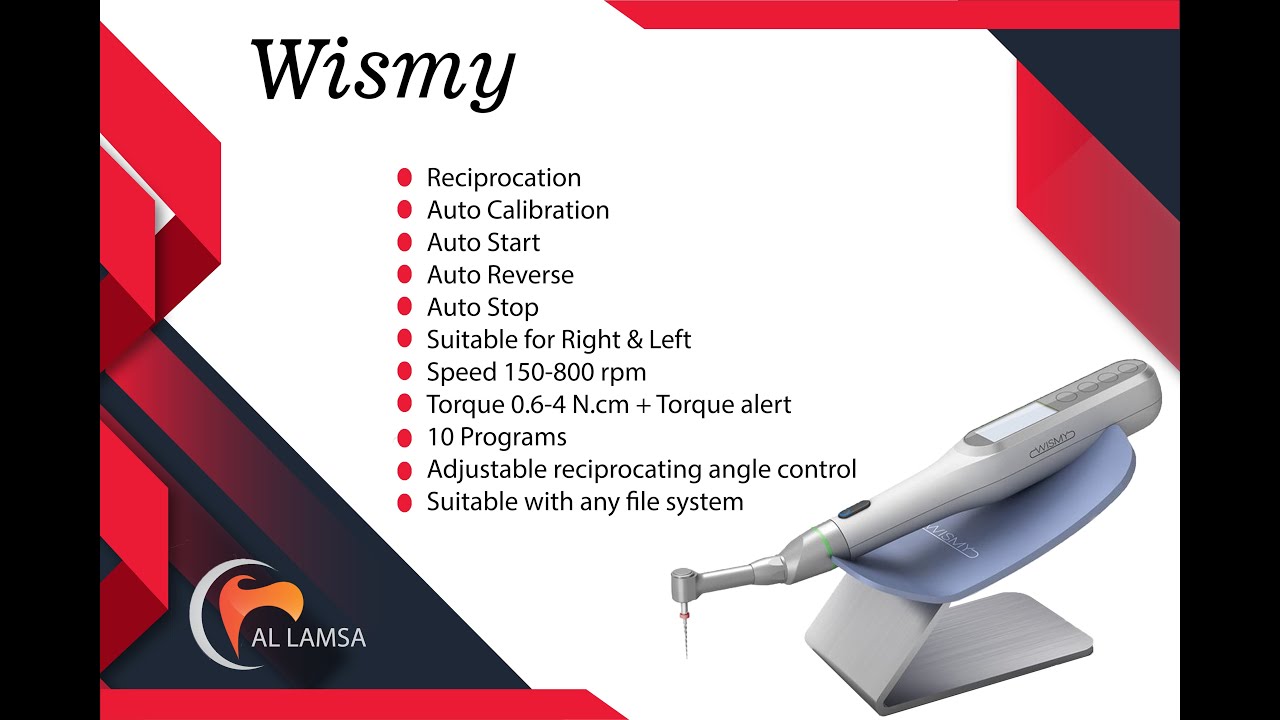 Wismy

Reciprocation
Auto Calibration
Auto Start
Auto Reverse
Auto Stop
Suitable for Right & Left
Speed 150-800 rpm
Torque 0.6-4 N.cm + Torque alert
10 Programs
Adjustable reciprocating angle control
Suitable with any file system

WISMY

WISMY

AL LAMSA